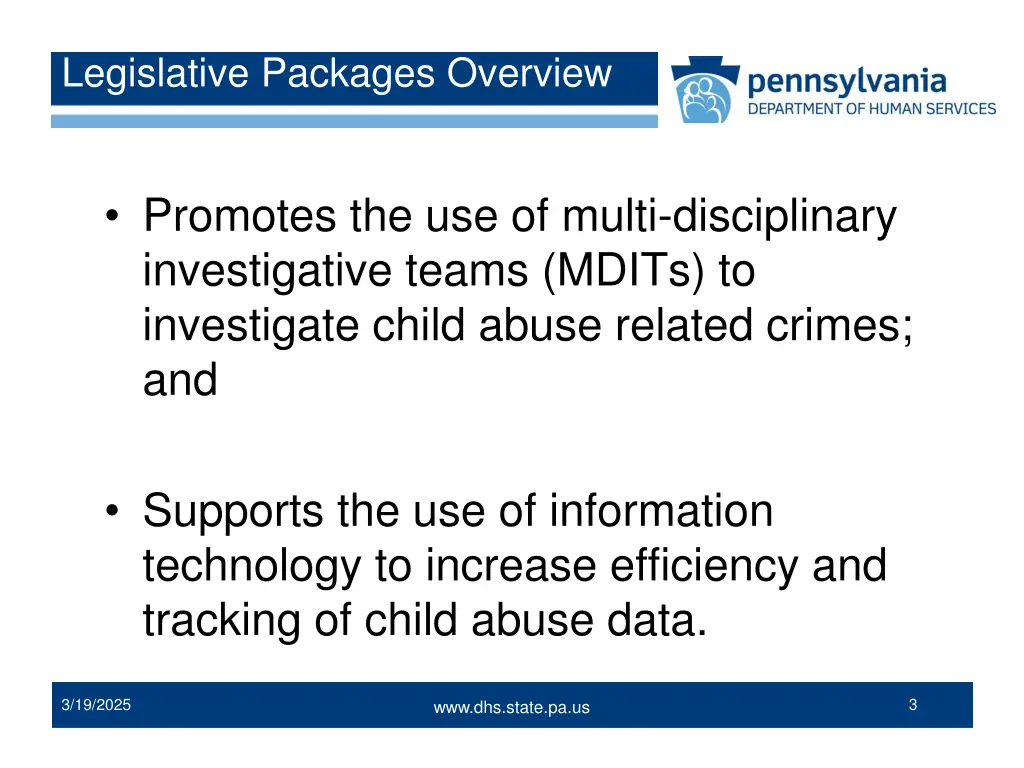 Legislative Packages Overview

pennsylvania
DEPARTMENT OF HUMAN SERVICES

• Promotes the use of multi-disciplinary investigative teams (MDITs) to investigate child abuse related crimes; and

• Supports the use of information technology to increase efficiency and tracking of child abuse data.

3/19/2025

www.dhs.state.pa.us

3